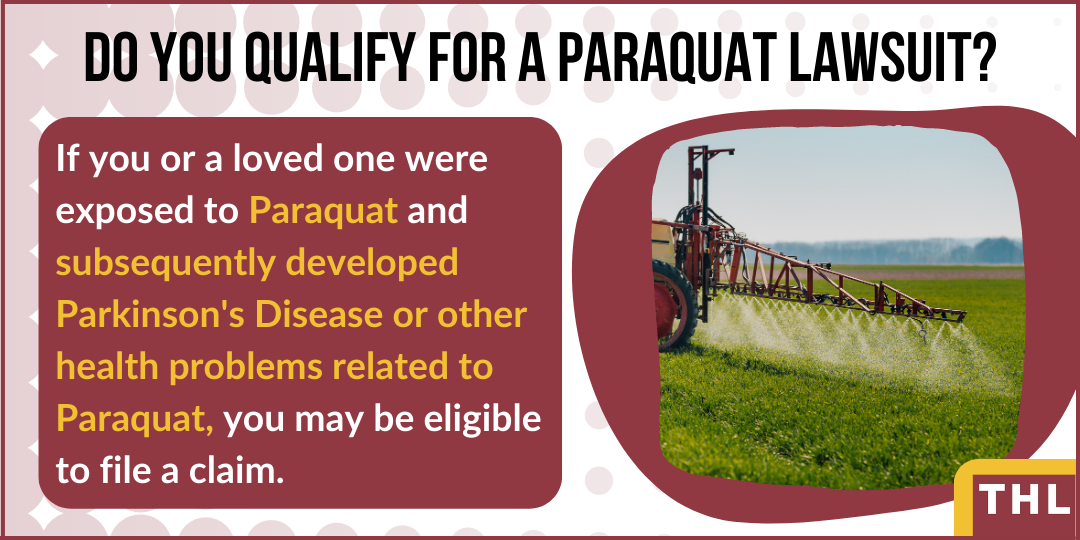 DO YOU QUALIFY FOR A PARAQUAT LAWSUIT?

If you or a loved one were exposed to Paraquat and subsequently developed Parkinson's Disease or other health problems related to Paraquat, you may be eligible to file a claim.

THL